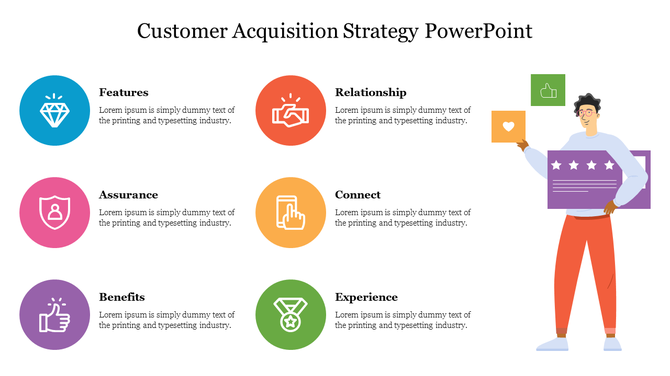 Customer Acquisition Strategy PowerPoint

Features
Lorem ipsum is simply dummy text of the printing and typesetting industry.

Assurance
Lorem ipsum is simply dummy text of the printing and typesetting industry.

Benefits
Lorem ipsum is simply dummy text of the printing and typesetting industry.

Relationship
Lorem ipsum is simply dummy text of the printing and typesetting industry.

Connect
Lorem ipsum is simply dummy text of the printing and typesetting industry.

Experience
Lorem ipsum is simply dummy text of the printing and typesetting industry.